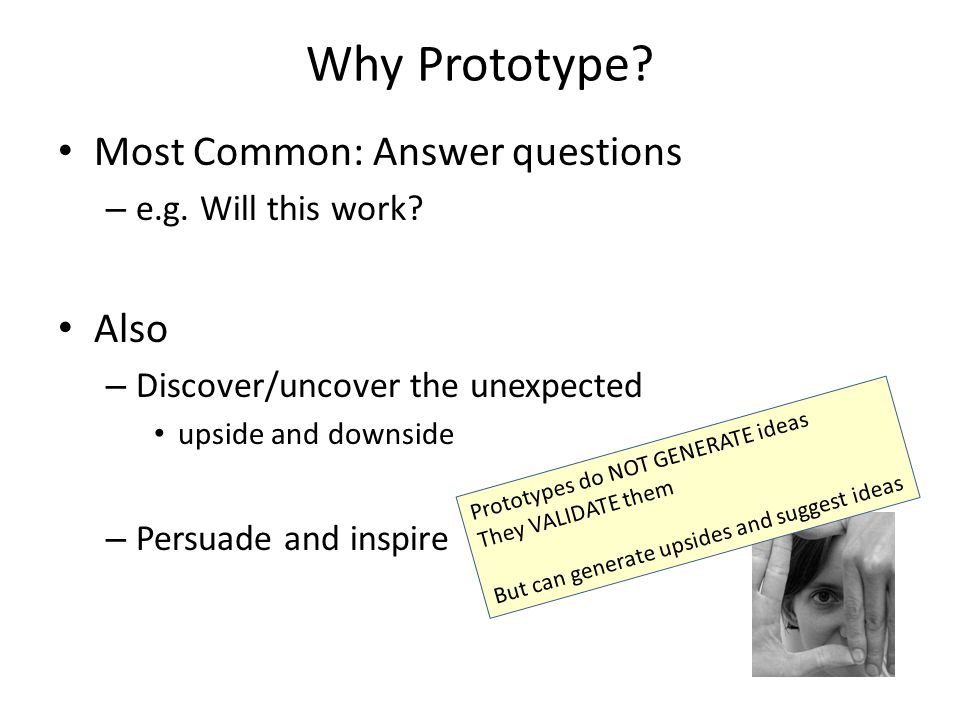 Why Prototype?

• Most Common: Answer questions
– e.g. Will this work?

• Also
– Discover/uncover the unexpected
• upside and downside

– Persuade and inspire

Prototypes do NOT GENERATE ideas
They VALIDATE them

But can generate upsides and suggest ideas